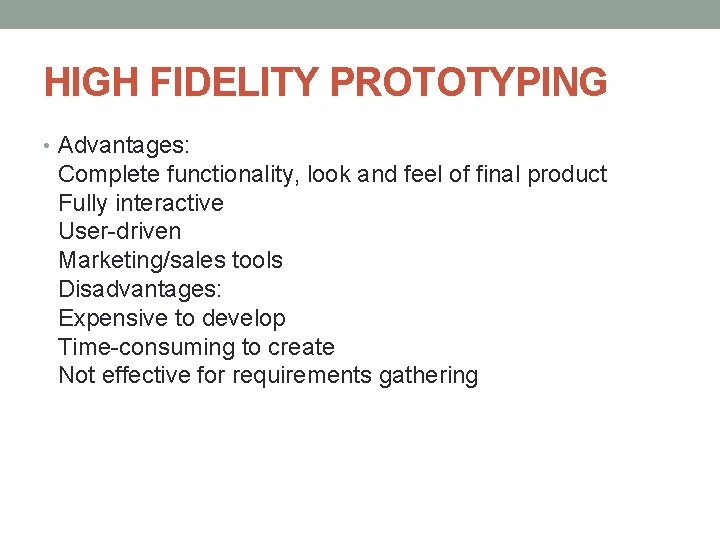 HIGH FIDELITY PROTOTYPING

• Advantages:
Complete functionality, look and feel of final product
Fully interactive
User-driven
Marketing/sales tools
Disadvantages:
Expensive to develop
Time-consuming to create
Not effective for requirements gathering